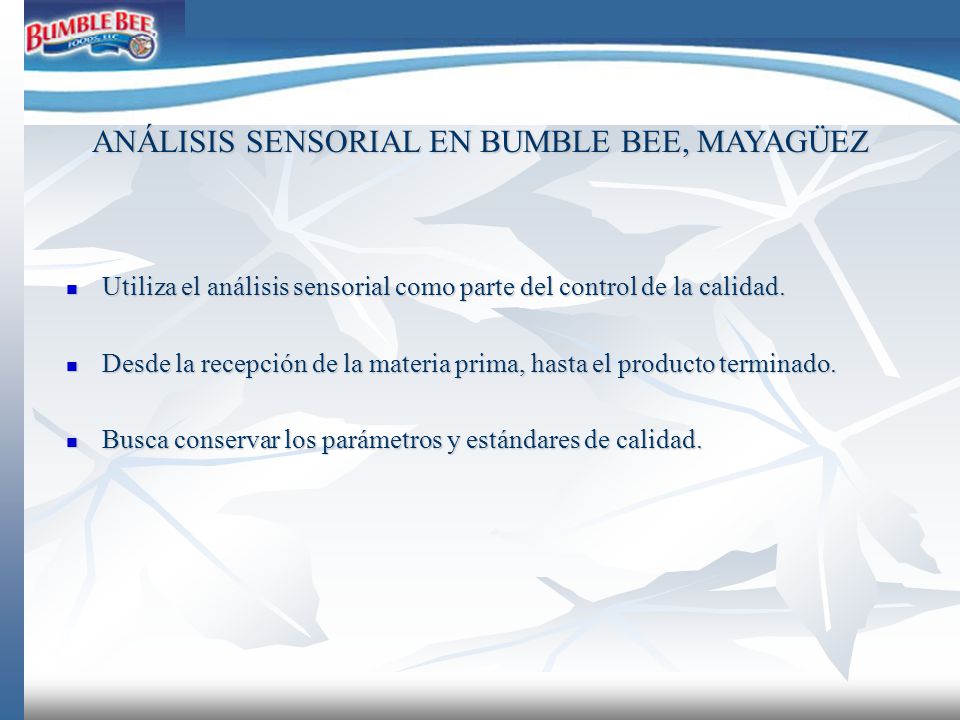 BUMBLE BEE FOODS, LLC

ANÁLISIS SENSORIAL EN BUMBLE BEE, MAYAGÜEZ

Utiliza el análisis sensorial como parte del control de la calidad.

Desde la recepción de la materia prima, hasta el producto terminado.

Busca conservar los parámetros y estándares de calidad.